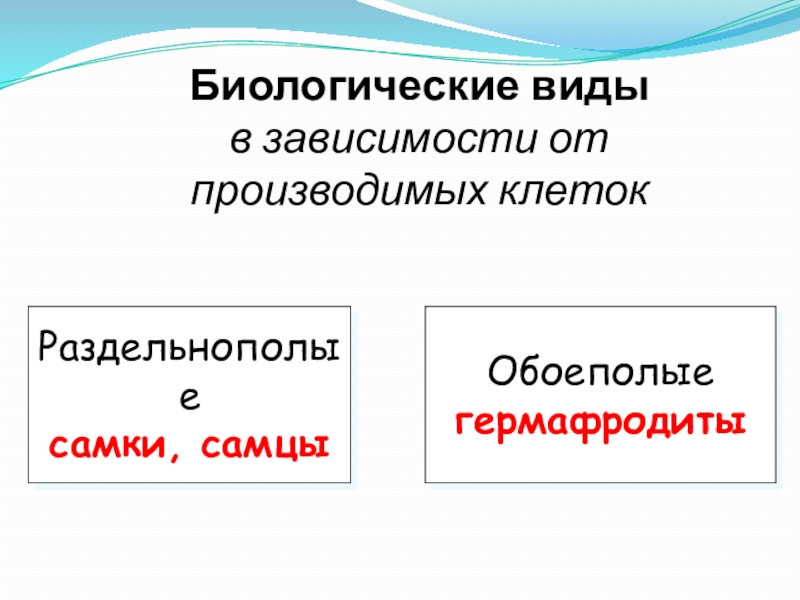 Биологические виды
в зависимости от производимых клеток

Раздельнополые
самки, самцы

Обоеполые
гермафродиты